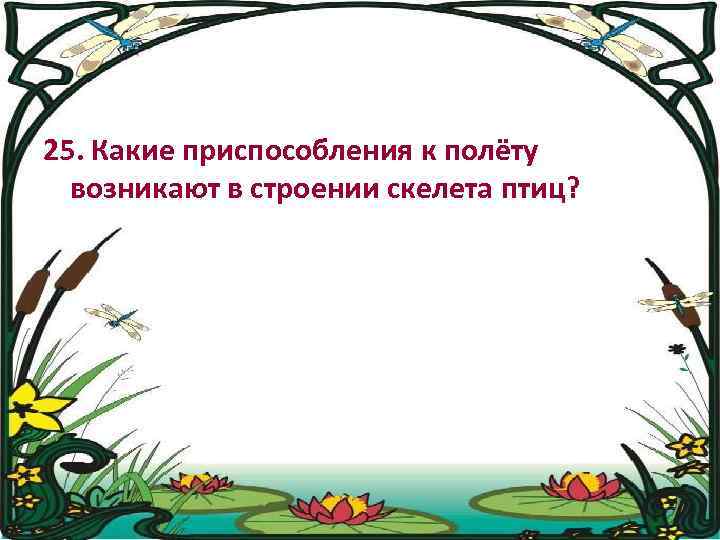 25. Какие приспособления к полёту возникают в строении скелета птиц?